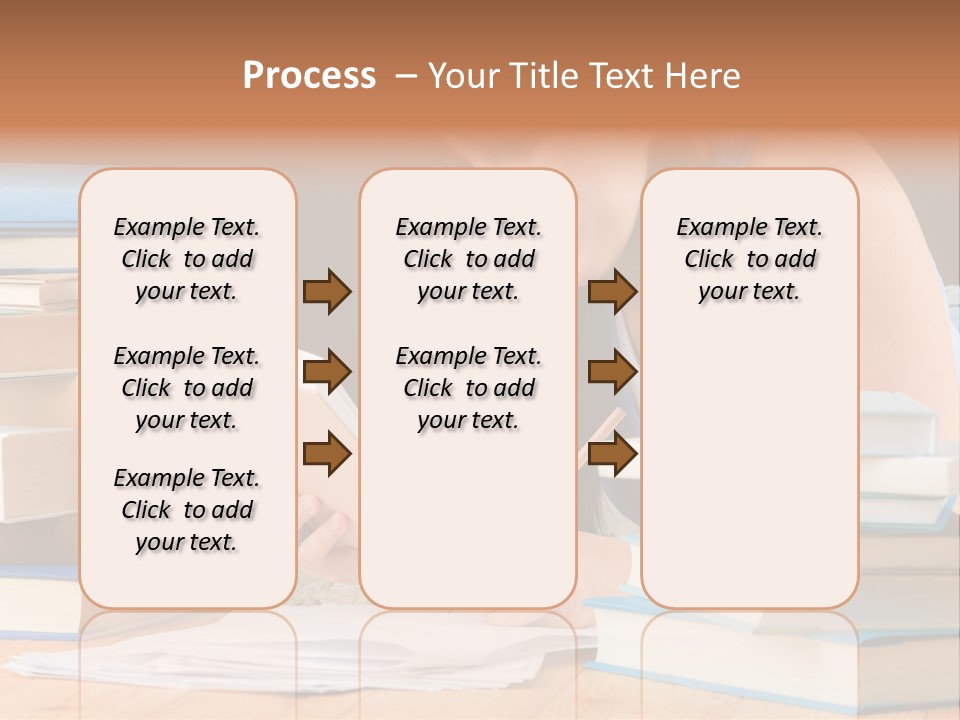 Process – Your Title Text Here

Example Text. Click to add your text.

Example Text. Click to add your text.

Example Text. Click to add your text.

Example Text. Click to add your text.

Example Text. Click to add your text.

Example Text. Click to add your text.